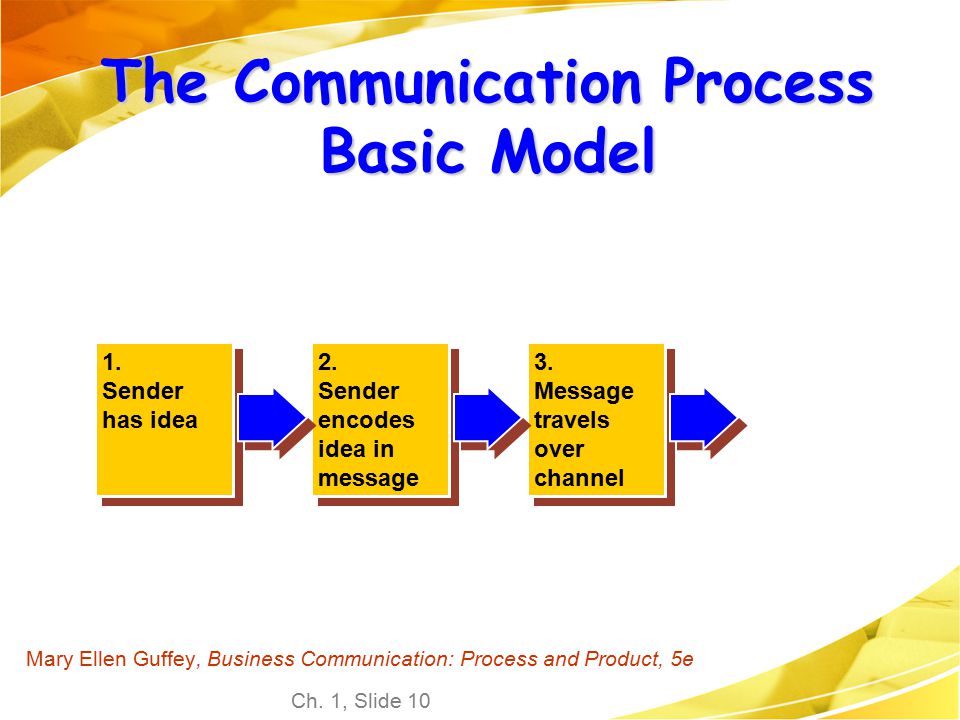 The Communication Process
Basic Model

1.
Sender has idea

2.
Sender encodes idea in message

3.
Message travels over channel

Mary Ellen Guffey, Business Communication: Process and Product, 5e

Ch. 1, Slide 10